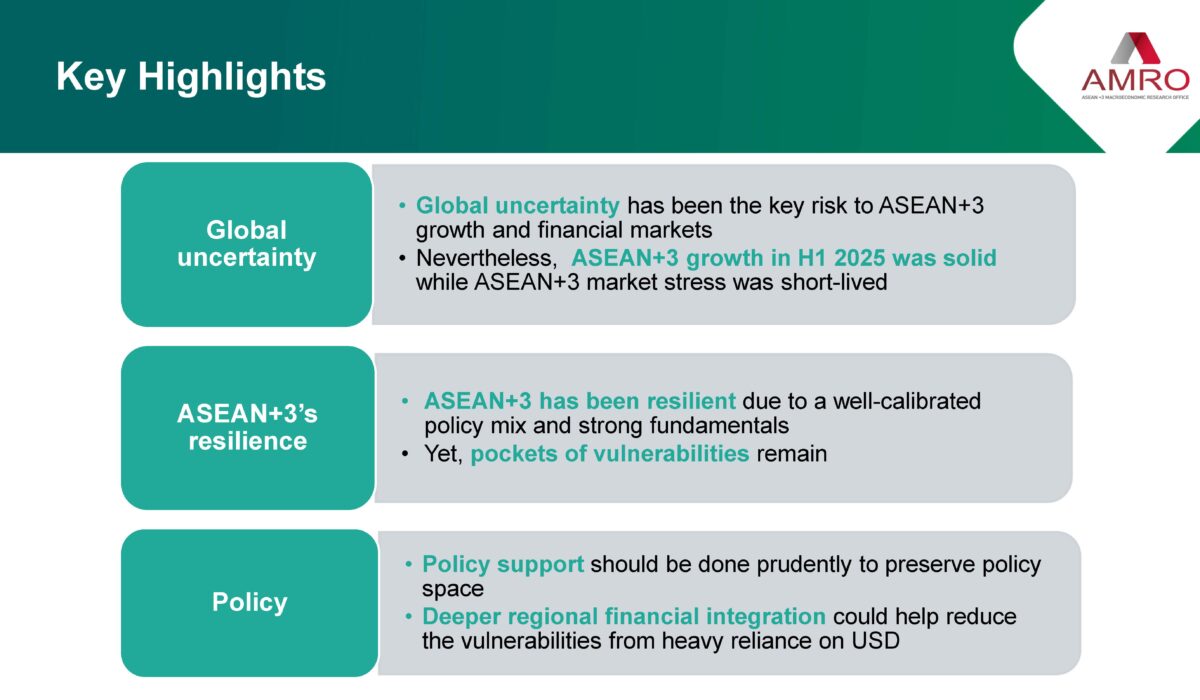 Key Highlights

AMRO
ASEAN+3 MACROECONOMIC RESEARCH OFFICE

Global uncertainty

• Global uncertainty has been the key risk to ASEAN+3 growth and financial markets
• Nevertheless, ASEAN+3 growth in H1 2025 was solid while ASEAN+3 market stress was short-lived

ASEAN+3's resilience

• ASEAN+3 has been resilient due to a well-calibrated policy mix and strong fundamentals
• Yet, pockets of vulnerabilities remain

Policy

• Policy support should be done prudently to preserve policy space
• Deeper regional financial integration could help reduce the vulnerabilities from heavy reliance on USD